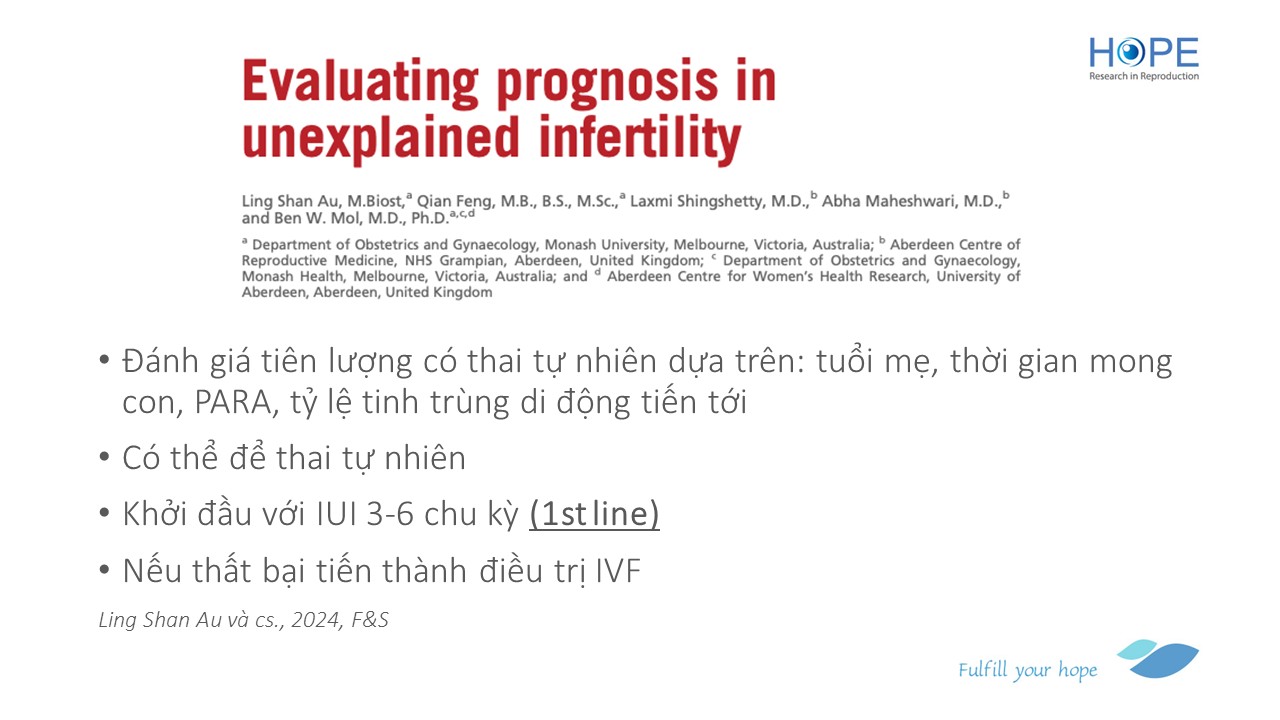 HOPE
Research in Reproduction

Evaluating prognosis in unexplained infertility

Ling Shan Au, M.Biost,$^{a}$ Qian Feng, M.B., B.S., M.Sc.,$^{a}$ Laxmi Shingshetty, M.D.,$^{b}$ Abha Maheshwari, M.D.,$^{b}$ and Ben W. Mol, M.D., Ph.D.$^{a,c,d}$

$^{a}$ Department of Obstetrics and Gynaecology, Monash University, Melbourne, Victoria, Australia; $^{b}$ Aberdeen Centre of Reproductive Medicine, NHS Grampian, Aberdeen, United Kingdom; $^{c}$ Department of Obstetrics and Gynaecology, Monash Health, Melbourne, Victoria, Australia; and $^{d}$ Aberdeen Centre for Women's Health Research, University of Aberdeen, Aberdeen, United Kingdom

• Đánh giá tiên lượng có thai tự nhiên dựa trên: tuổi mẹ, thời gian mong con, PARA, tỷ lệ tinh trùng di động tiến tới

• Có thể để thai tự nhiên

• Khởi đầu với IUI 3-6 chu kỳ (1st line)

• Nếu thất bại tiến thành điều trị IVF

Ling Shan Au và cs., 2024, F&S

Fulfill your hope